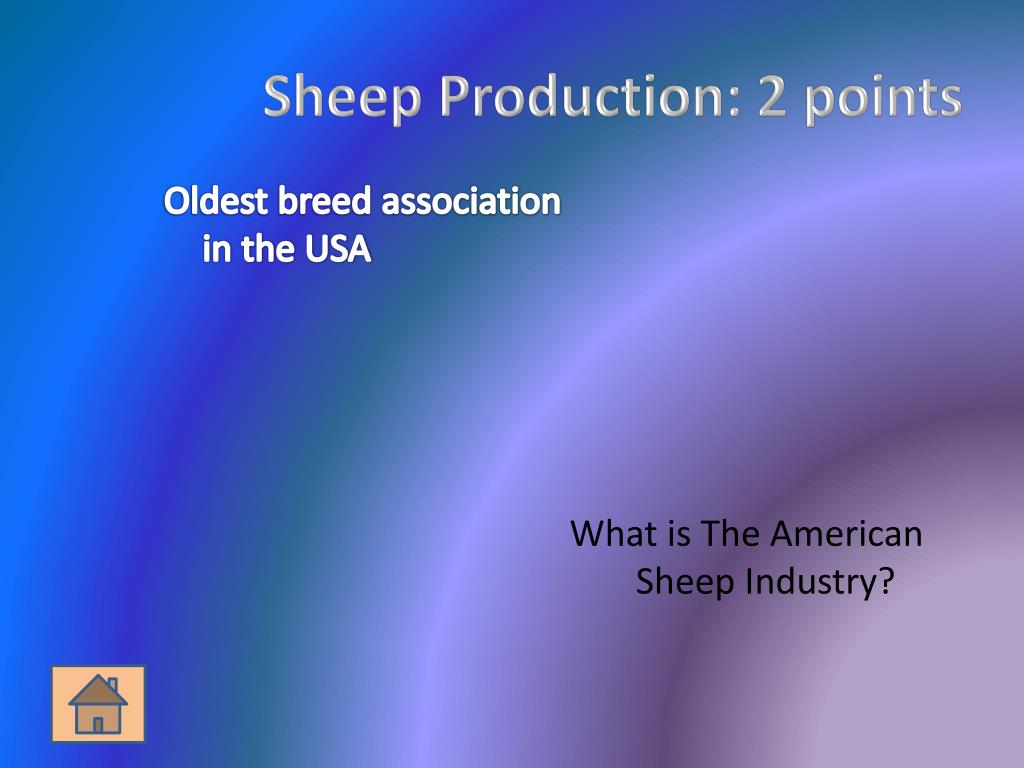 Sheep Production: 2 points

Oldest breed association in the USA

What is The American Sheep Industry?